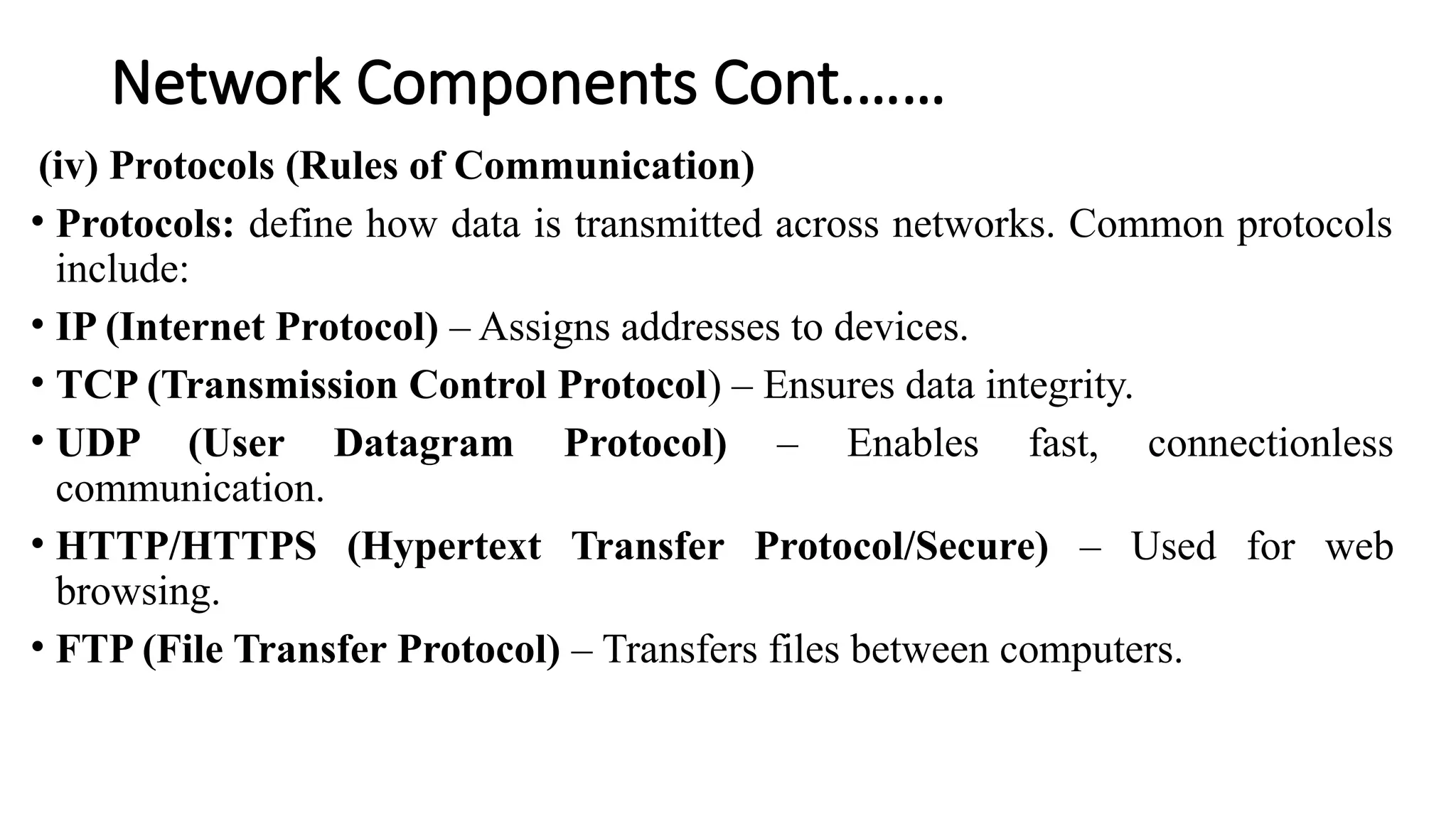 Network Components Cont…….

(iv) Protocols (Rules of Communication)

• Protocols: define how data is transmitted across networks. Common protocols include:

• IP (Internet Protocol) – Assigns addresses to devices.

• TCP (Transmission Control Protocol) – Ensures data integrity.

• UDP (User Datagram Protocol) – Enables fast, connectionless communication.

• HTTP/HTTPS (Hypertext Transfer Protocol/Secure) – Used for web browsing.

• FTP (File Transfer Protocol) – Transfers files between computers.